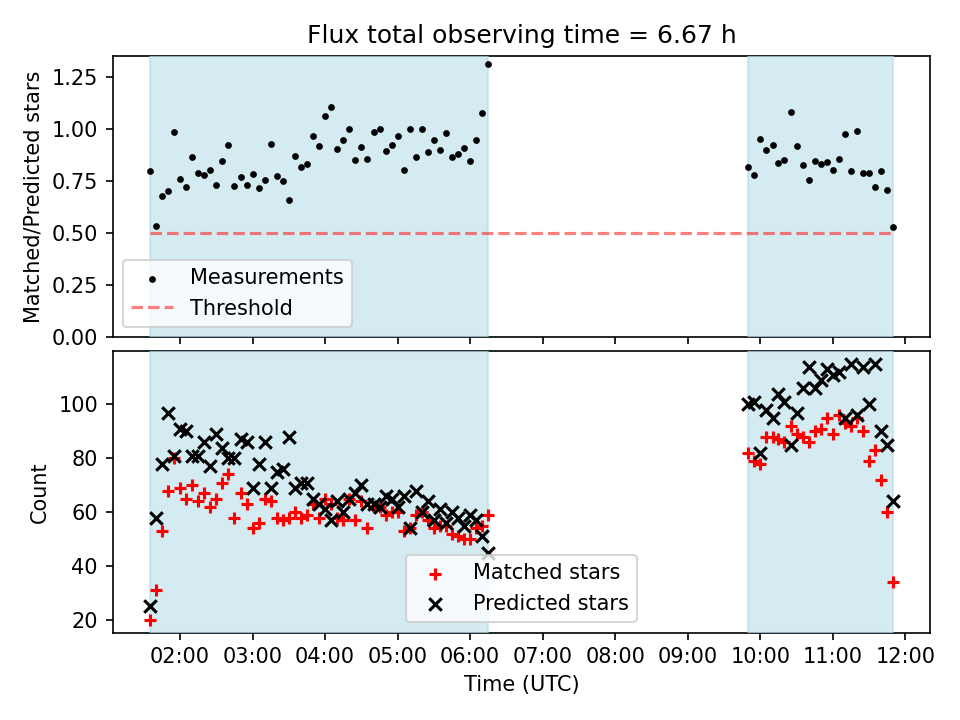 Flux total observing time = 6.67 h

Matched/Predicted stars

1.25
1.00
0.75
0.50
0.25
0.00

Measurements
Threshold

Count

100
80
60
40
20

Matched stars
Predicted stars

02:00 03:00 04:00 05:00 06:00 07:00 08:00 09:00 10:00 11:00 12:00

Time (UTC)